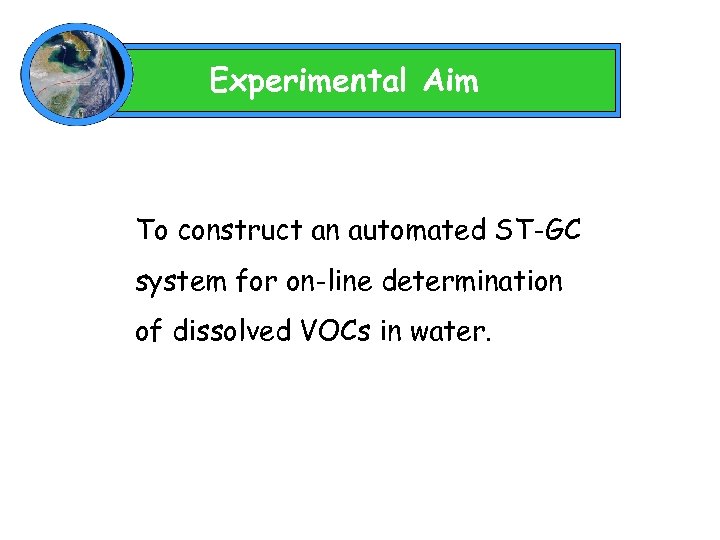 Experimental Aim

To construct an automated ST-GC system for on-line determination of dissolved VOCs in water.